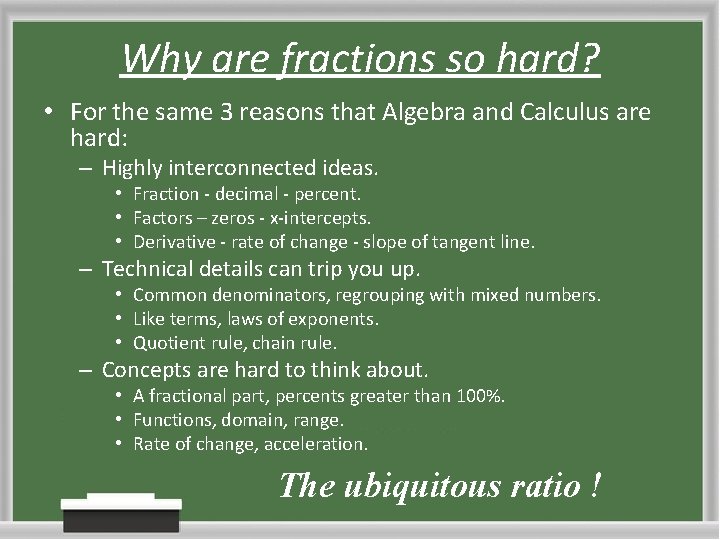 Why are fractions so hard?

• For the same 3 reasons that Algebra and Calculus are hard:
– Highly interconnected ideas.
• Fraction - decimal - percent.
• Factors – zeros - x-intercepts.
• Derivative - rate of change - slope of tangent line.
– Technical details can trip you up.
• Common denominators, regrouping with mixed numbers.
• Like terms, laws of exponents.
• Quotient rule, chain rule.
– Concepts are hard to think about.
• A fractional part, percents greater than 100%.
• Functions, domain, range.
• Rate of change, acceleration.

The ubiquitous ratio !